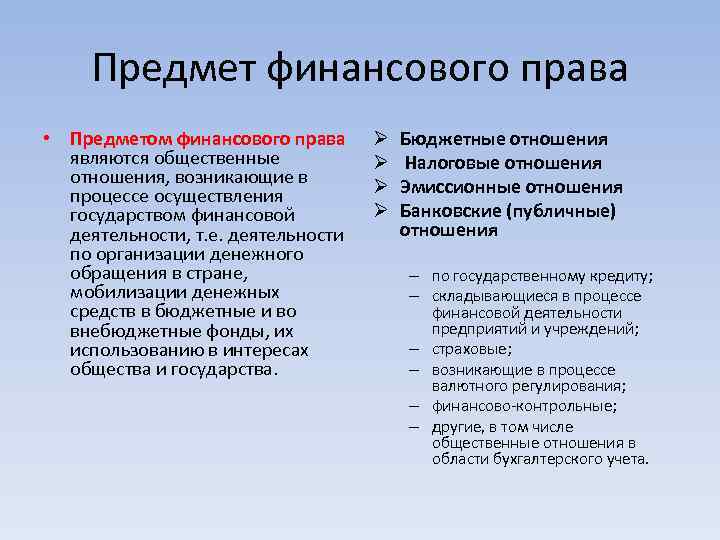 Предмет финансового права

• Предметом финансового права являются общественные отношения, возникающие в процессе осуществления государством финансовой деятельности, т.е. деятельности по организации денежного обращения в стране, мобилизации денежных средств в бюджетные и во внебюджетные фонды, их использованию в интересах общества и государства.

➢ Бюджетные отношения
➢ Налоговые отношения
➢ Эмиссионные отношения
➢ Банковские (публичные) отношения

– по государственному кредиту;
– складывающиеся в процессе финансовой деятельности предприятий и учреждений;
– страховые;
– возникающие в процессе валютного регулирования;
– финансово-контрольные;
– другие, в том числе общественные отношения в области бухгалтерского учета.